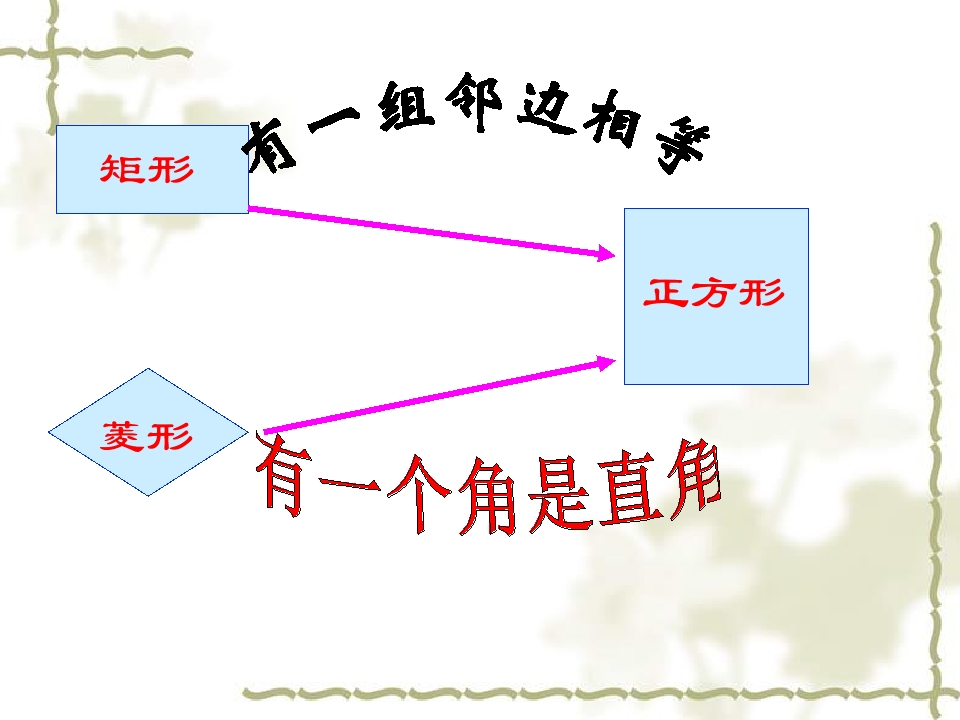 有一组邻边相等

矩形

正方形

菱形

有一个角是直角